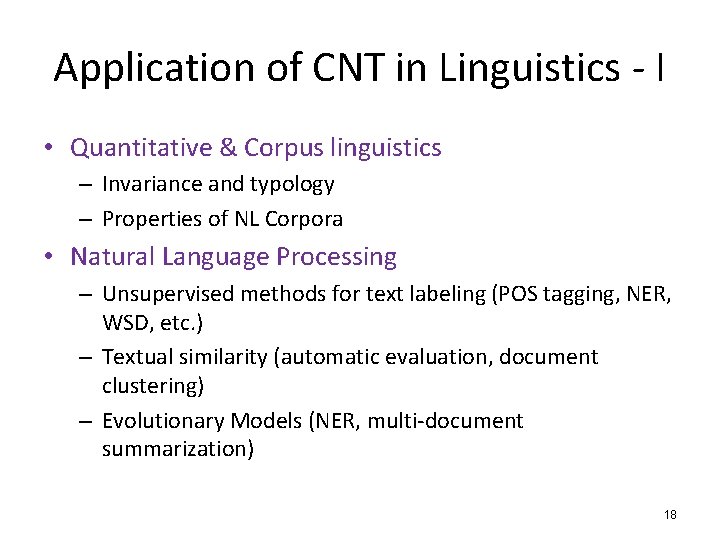 Application of CNT in Linguistics - I

• Quantitative & Corpus linguistics
– Invariance and typology
– Properties of NL Corpora

• Natural Language Processing
– Unsupervised methods for text labeling (POS tagging, NER, WSD, etc.)
– Textual similarity (automatic evaluation, document clustering)
– Evolutionary Models (NER, multi-document summarization)

18